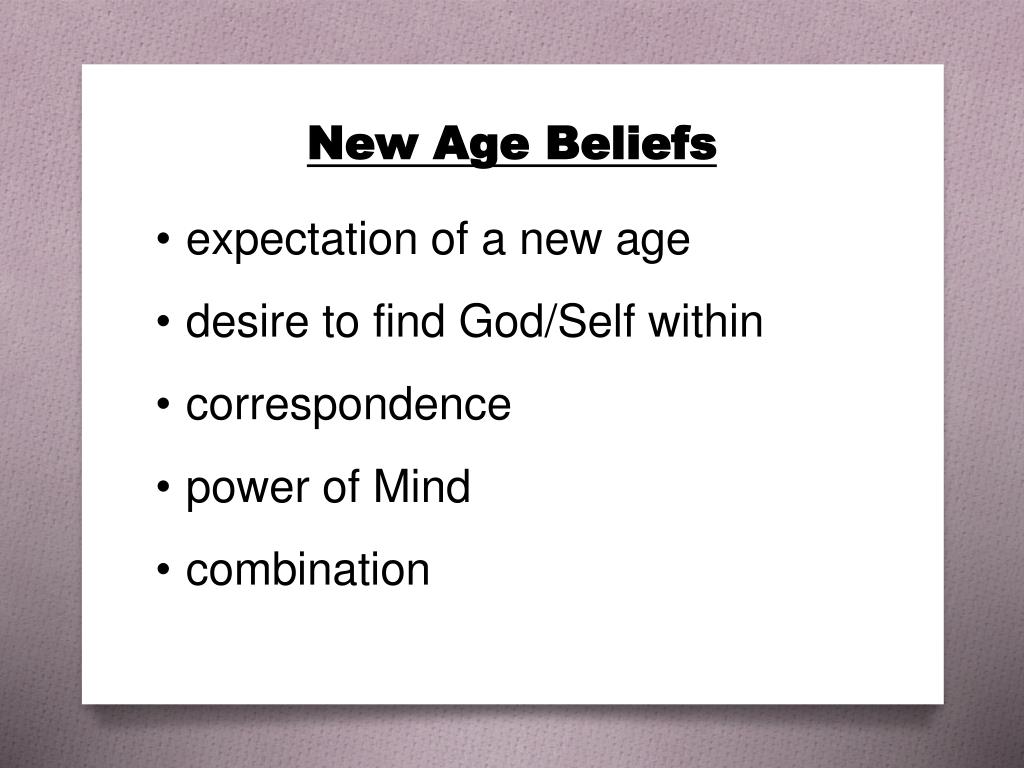 New Age Beliefs

• expectation of a new age
• desire to find God/Self within
• correspondence
• power of Mind
• combination